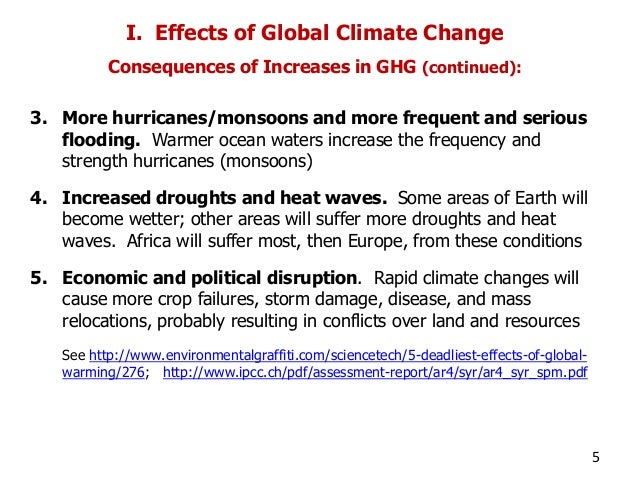 I. Effects of Global Climate Change

Consequences of Increases in GHG (continued):

3. More hurricanes/monsoons and more frequent and serious flooding. Warmer ocean waters increase the frequency and strength hurricanes (monsoons)

4. Increased droughts and heat waves. Some areas of Earth will become wetter; other areas will suffer more droughts and heat waves. Africa will suffer most, then Europe, from these conditions

5. Economic and political disruption. Rapid climate changes will cause more crop failures, storm damage, disease, and mass relocations, probably resulting in conflicts over land and resources

See http://www.environmentalgraffiti.com/sciencetech/5-deadliest-effects-of-global-warming/276; http://www.ipcc.ch/pdf/assessment-report/ar4/syr/ar4_syr_spm.pdf

5